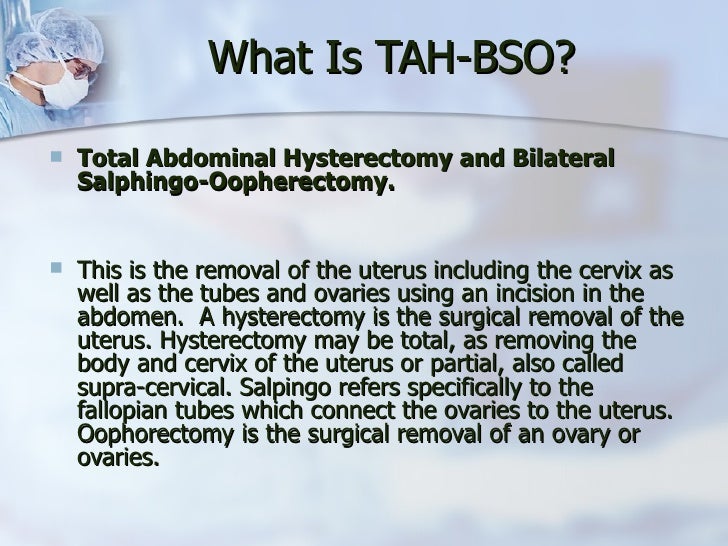 What Is TAH-BSO?

Total Abdominal Hysterectomy and Bilateral Salphingo-Oopherectomy.

This is the removal of the uterus including the cervix as well as the tubes and ovaries using an incision in the abdomen.  A hysterectomy is the surgical removal of the uterus. Hysterectomy may be total, as removing the body and cervix of the uterus or partial, also called supra-cervical. Salpingo refers specifically to the fallopian tubes which connect the ovaries to the uterus. Oophorectomy is the surgical removal of an ovary or ovaries.